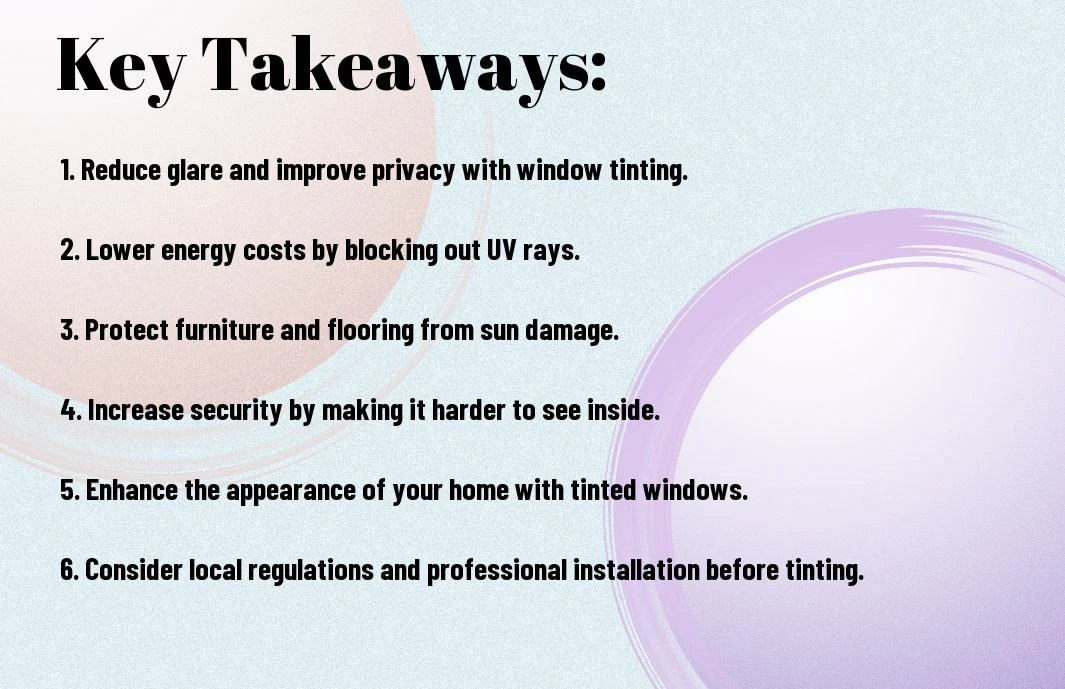 Key Takeaways:

1. Reduce glare and improve privacy with window tinting.

2. Lower energy costs by blocking out UV rays.

3. Protect furniture and flooring from sun damage.

4. Increase security by making it harder to see inside.

5. Enhance the appearance of your home with tinted windows.

6. Consider local regulations and professional installation before tinting.